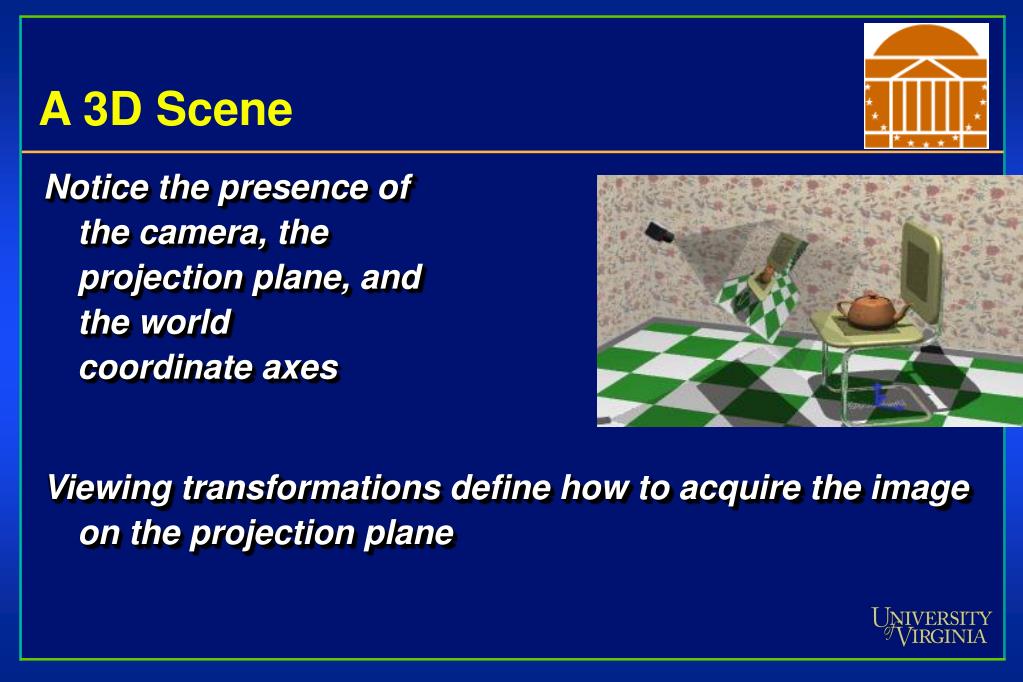 A 3D Scene

Notice the presence of the camera, the projection plane, and the world coordinate axes

Viewing transformations define how to acquire the image on the projection plane

UNIVERSITY of VIRGINIA